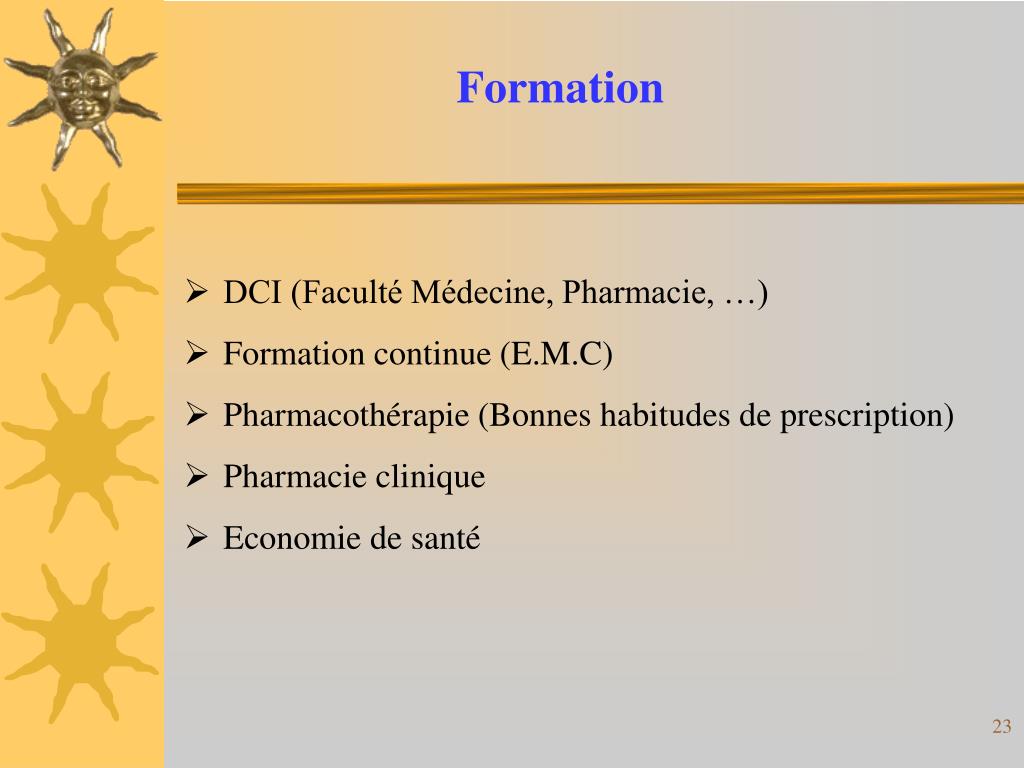 Formation

➢ DCI (Faculté Médecine, Pharmacie, …)
➢ Formation continue (E.M.C)
➢ Pharmacothérapie (Bonnes habitudes de prescription)
➢ Pharmacie clinique
➢ Economie de santé

23